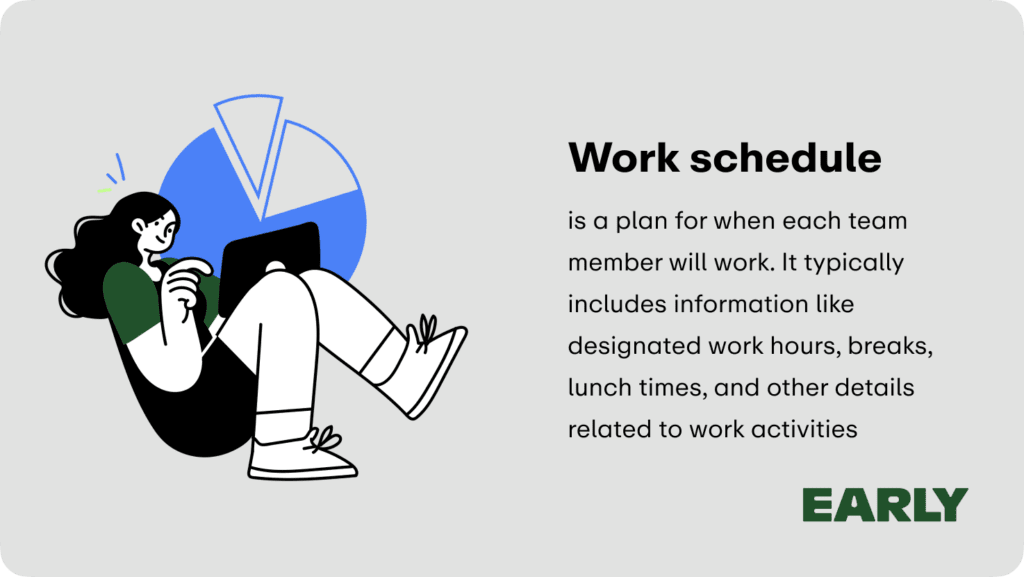 Work schedule

is a plan for when each team member will work. It typically includes information like designated work hours, breaks, lunch times, and other details related to work activities

EARLY